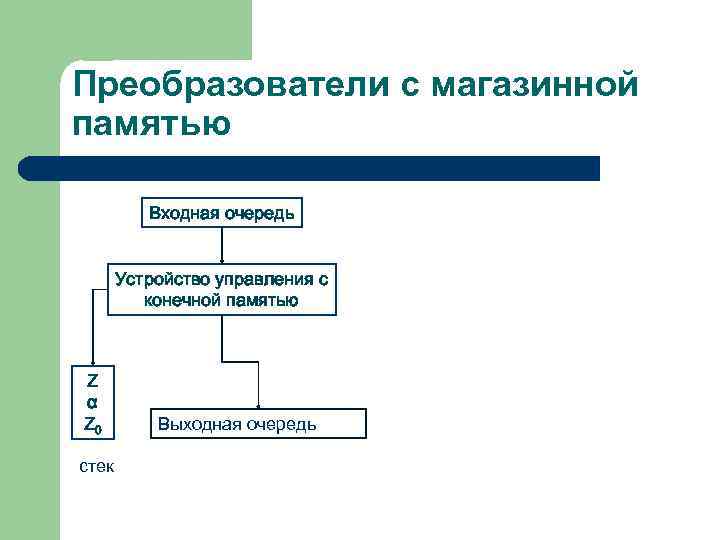 Преобразователи с магазинной памятью

Входная очередь

Устройство управления с конечной памятью

Z
α
$Z_0$

Выходная очередь

стек